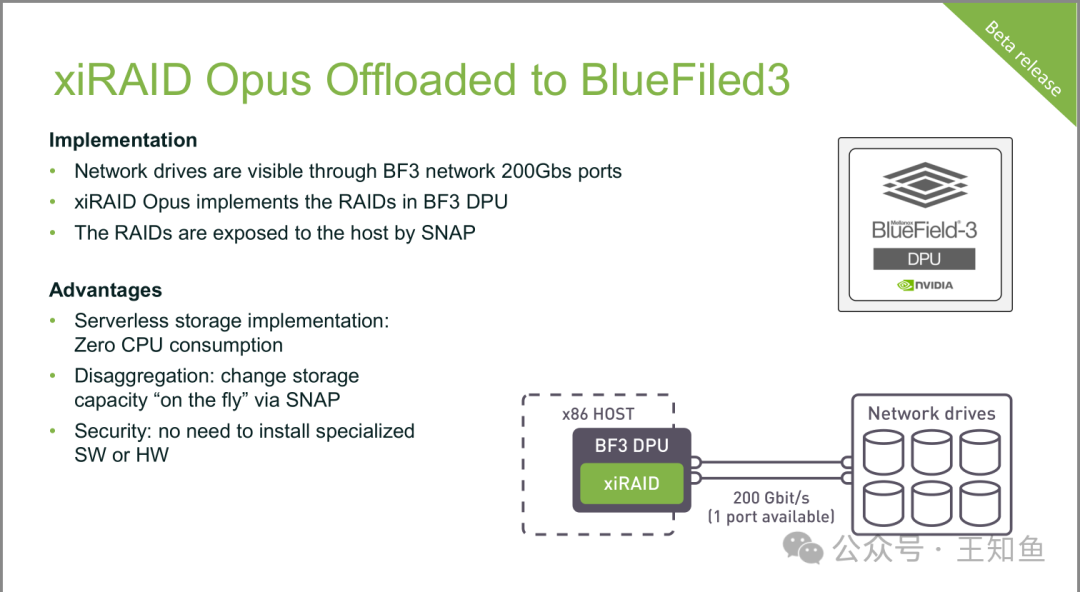 Beta release

xiRAID Opus Offloaded to BlueFiled3

Implementation

• Network drives are visible through BF3 network 200Gbs ports
• xiRAID Opus implements the RAIDs in BF3 DPU
• The RAIDs are exposed to the host by SNAP

Advantages

• Serverless storage implementation: Zero CPU consumption
• Disaggregation: change storage capacity "on the fly" via SNAP
• Security: no need to install specialized SW or HW

Mellanox BlueField-3
DPU
NVIDIA

x86 HOST
BF3 DPU
xiRAID
200 Gbit/s
(1 port available)
Network drives

公众号 · 王知鱼